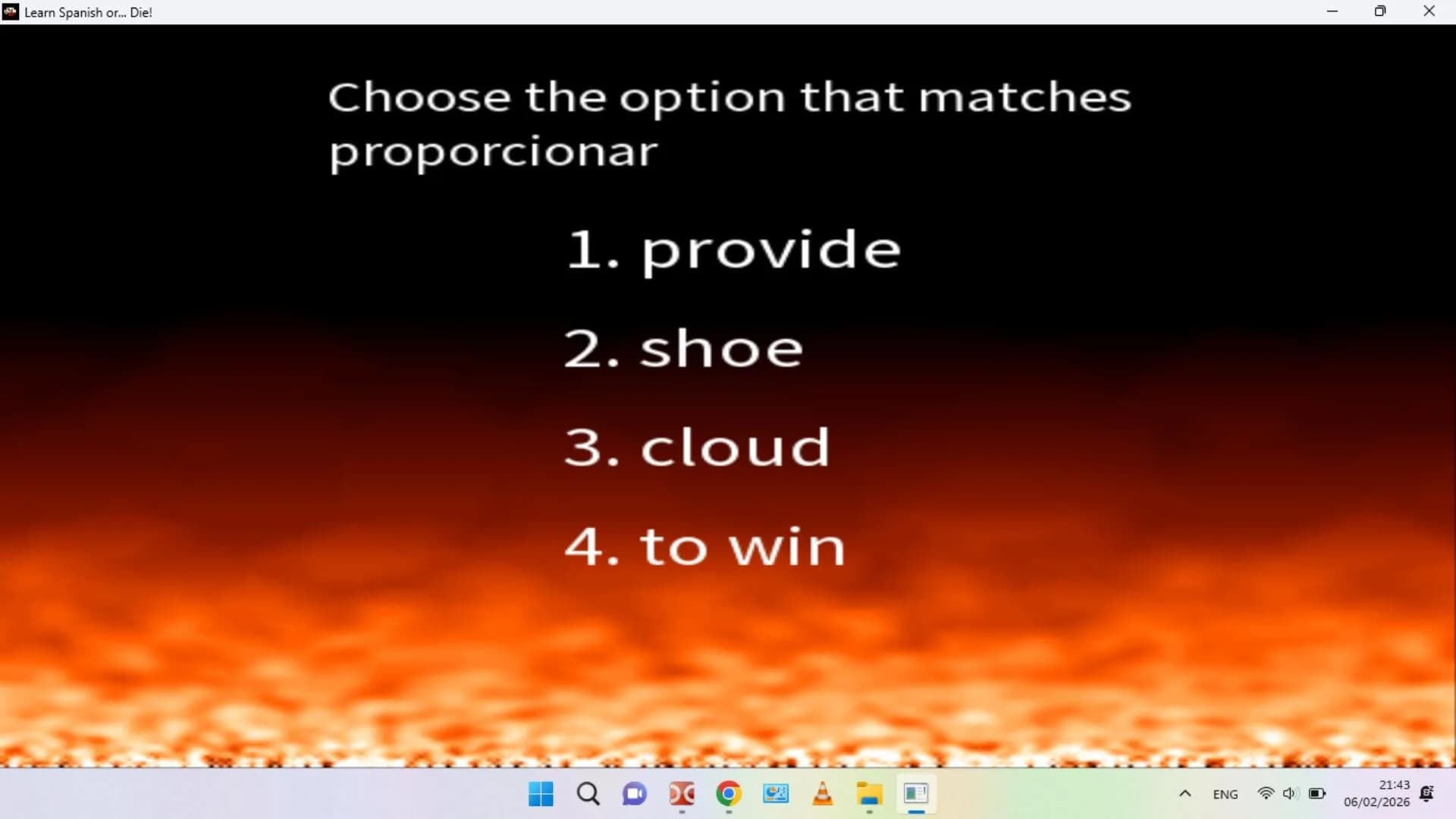 Learn Spanish or... Die!

Choose the option that matches proporcionar

1. provide

2. shoe

3. cloud

4. to win

ENG
21:43
06/02/2026